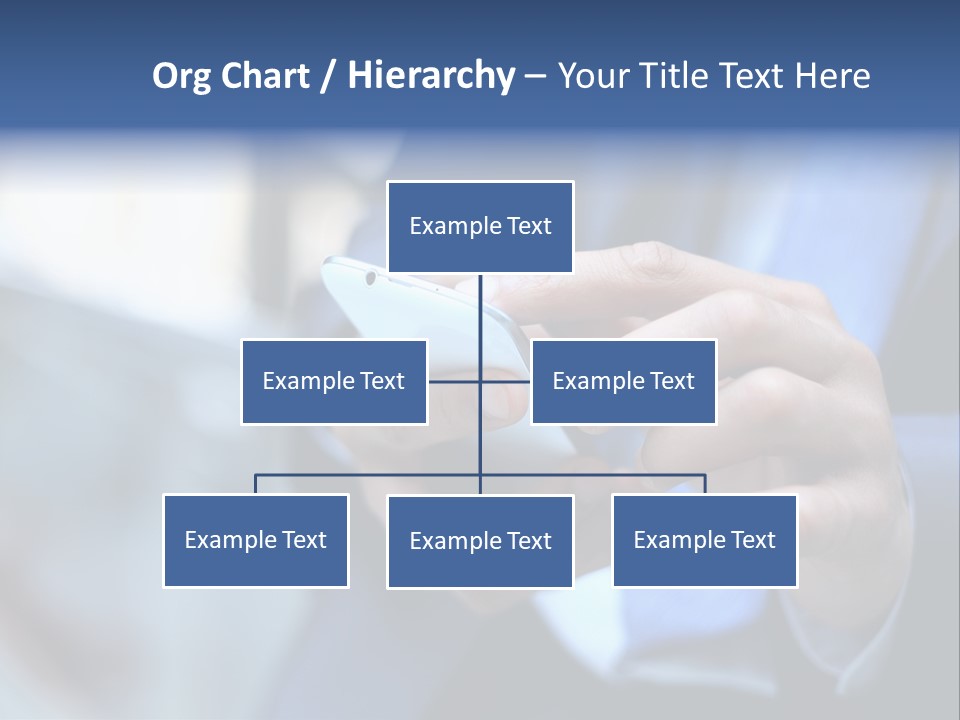 Org Chart / Hierarchy – Your Title Text Here

Example Text

Example Text

Example Text

Example Text

Example Text

Example Text